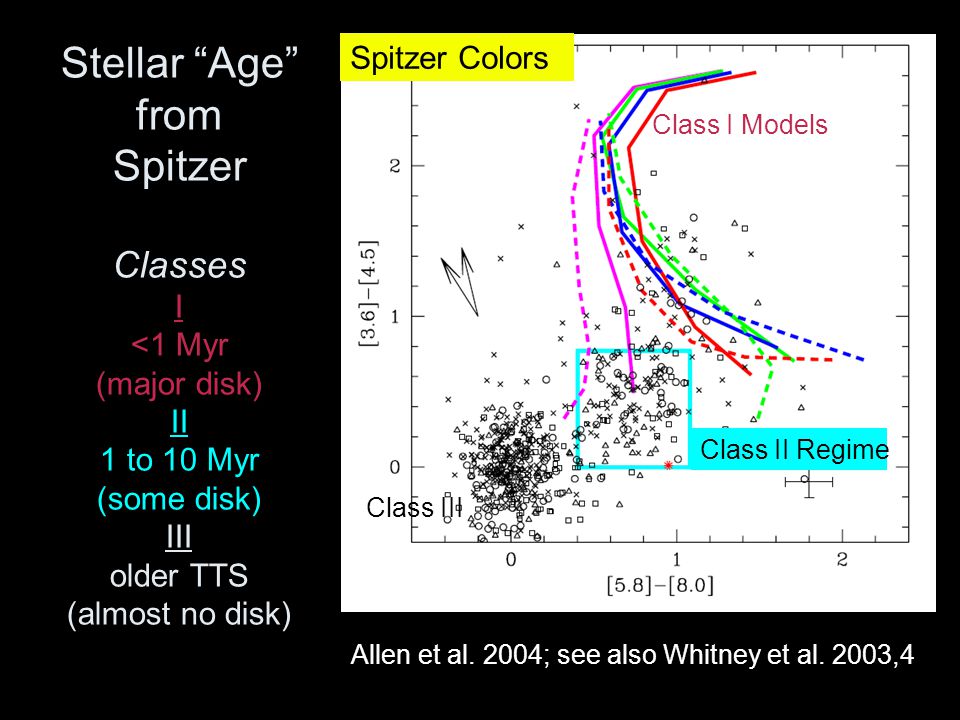 Stellar “Age” from Spitzer

Classes
I
<1 Myr
(major disk)
II
1 to 10 Myr
(some disk)
III
older TTS
(almost no disk)

Spitzer Colors

Class I Models

Class II Regime

Class III

[3.6]−[4.5]

2

1

0

0

1

2

[5.8]−[8.0]

Allen et al. 2004; see also Whitney et al. 2003,4